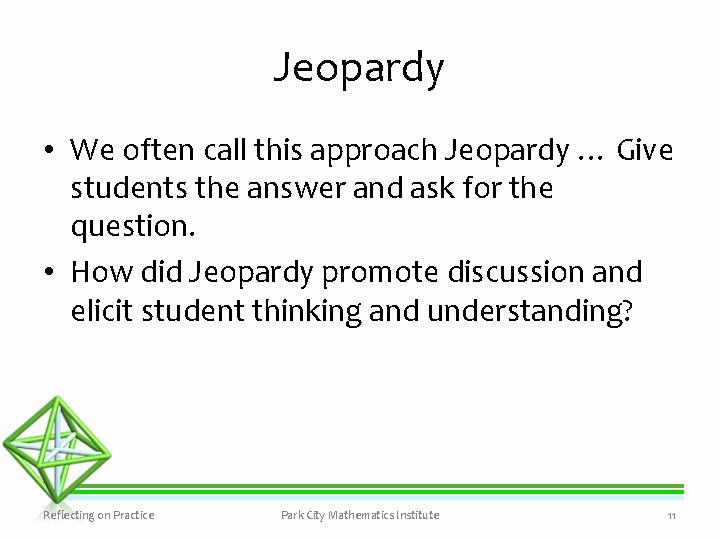 Jeopardy

• We often call this approach Jeopardy … Give students the answer and ask for the question.

• How did Jeopardy promote discussion and elicit student thinking and understanding?

Reflecting on Practice

Park City Mathematics Institute

11